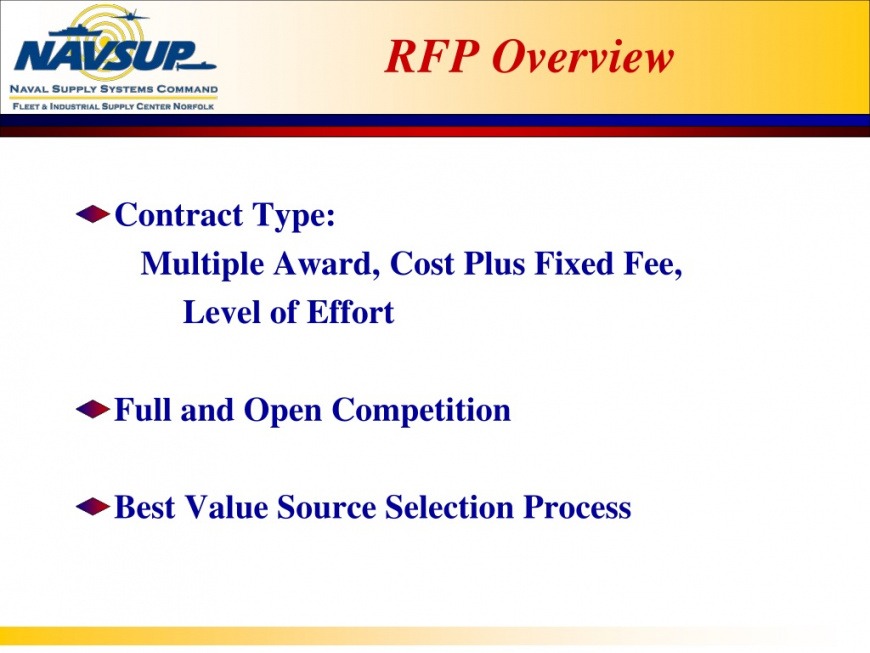 NAVSUP
NAVAL SUPPLY SYSTEMS COMMAND
FLEET & INDUSTRIAL SUPPLY CENTER NORFOLK

RFP Overview

Contract Type:
Multiple Award, Cost Plus Fixed Fee, Level of Effort

Full and Open Competition

Best Value Source Selection Process